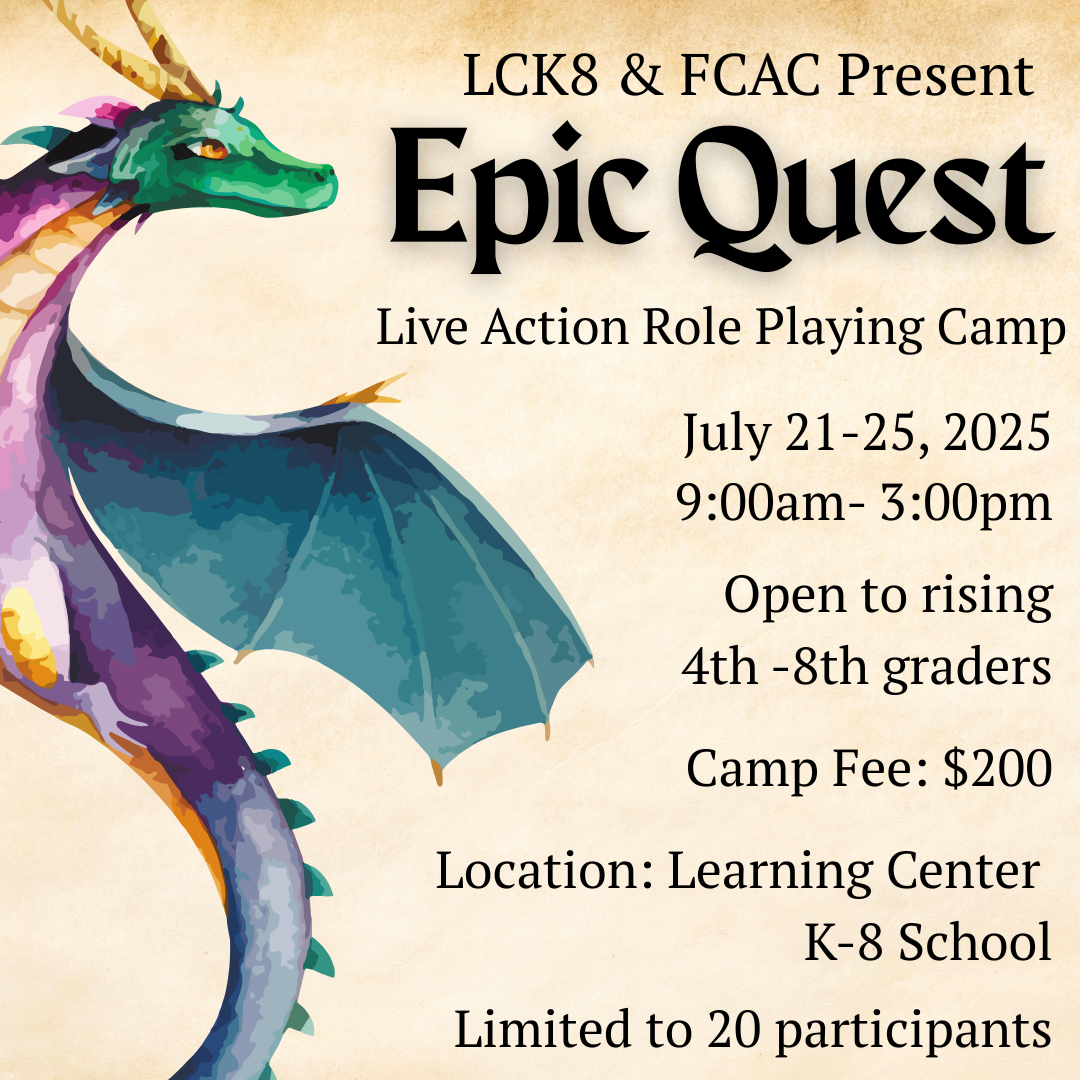 LCK8 & FCAC Present

Epic Quest

Live Action Role Playing Camp

July 21-25, 2025
9:00am- 3:00pm

Open to rising
4th -8th graders

Camp Fee: $200

Location: Learning Center
K-8 School

Limited to 20 participants